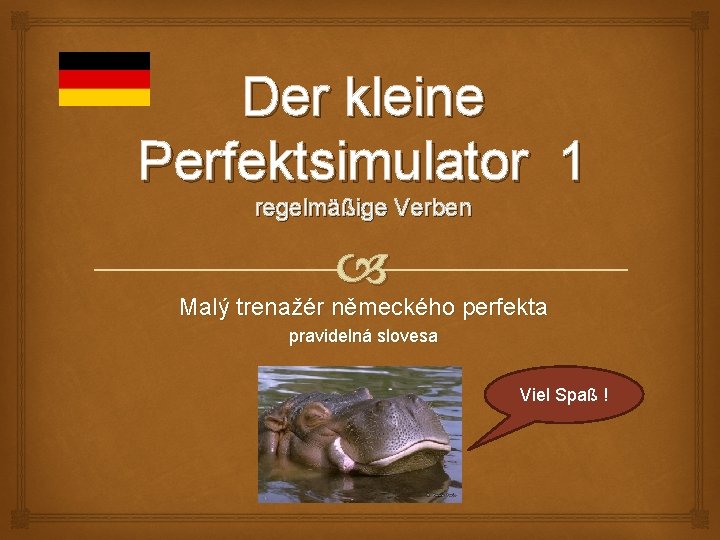 Der kleine Perfektsimulator 1

regelmäßige Verben

Malý trenažér německého perfekta

pravidelná slovesa

Viel Spaß !